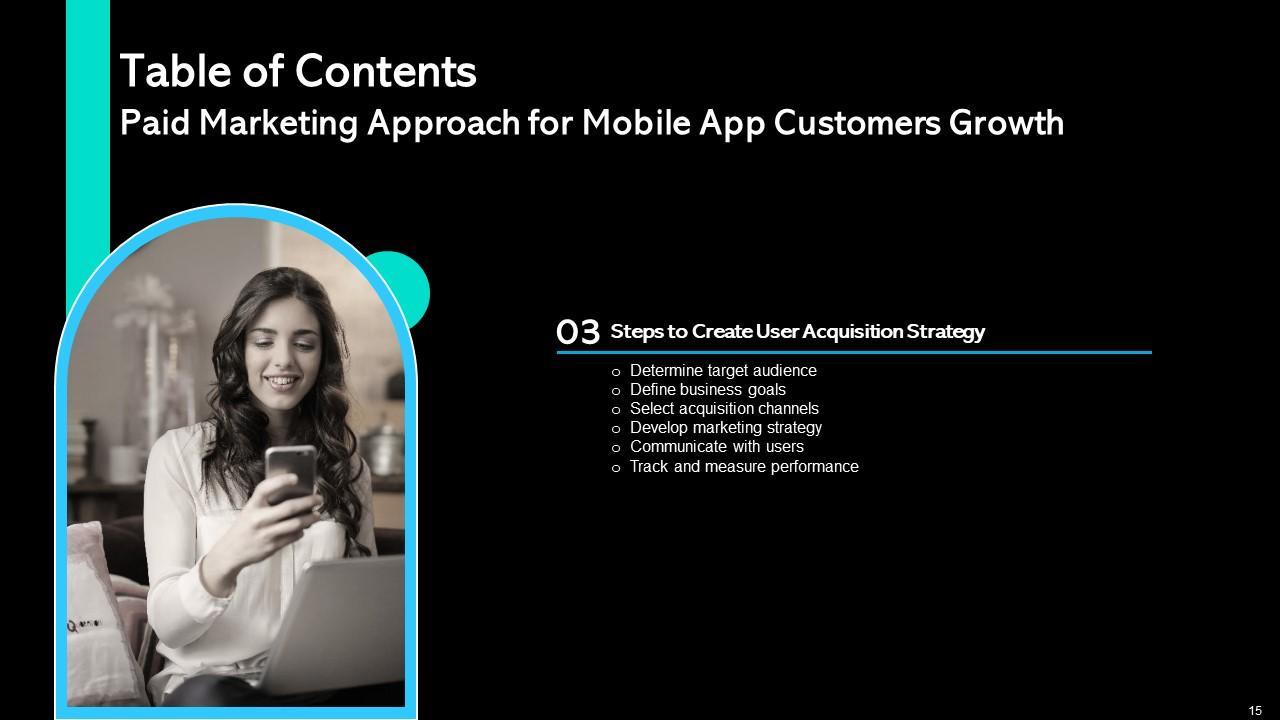 Table of Contents
Paid Marketing Approach for Mobile App Customers Growth

03 Steps to Create User Acquisition Strategy

o Determine target audience
o Define business goals
o Select acquisition channels
o Develop marketing strategy
o Communicate with users
o Track and measure performance

15